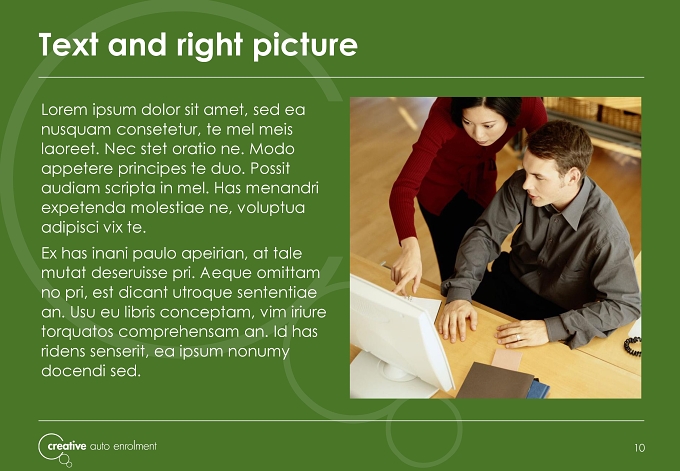 Text and right picture

Lorem ipsum dolor sit amet, sed ea nusquam consetetur, te mel meis laoreet. Nec stet oratio ne. Modo appetere principes te duo. Possit audiam scripta in mel. Has menandri expetenda molestiae ne, voluptua adipisci vix te.

Ex has inani paulo apeirian, at tale mutat deseruisse pri. Aeque omittam no pri, est dicant utroque sententiae an. Usu eu libris conceptam, vim iriure torquatos comprehensam an. Id has ridens senserit, ea ipsum nonumy docendi sed.

creative auto enrolment

10